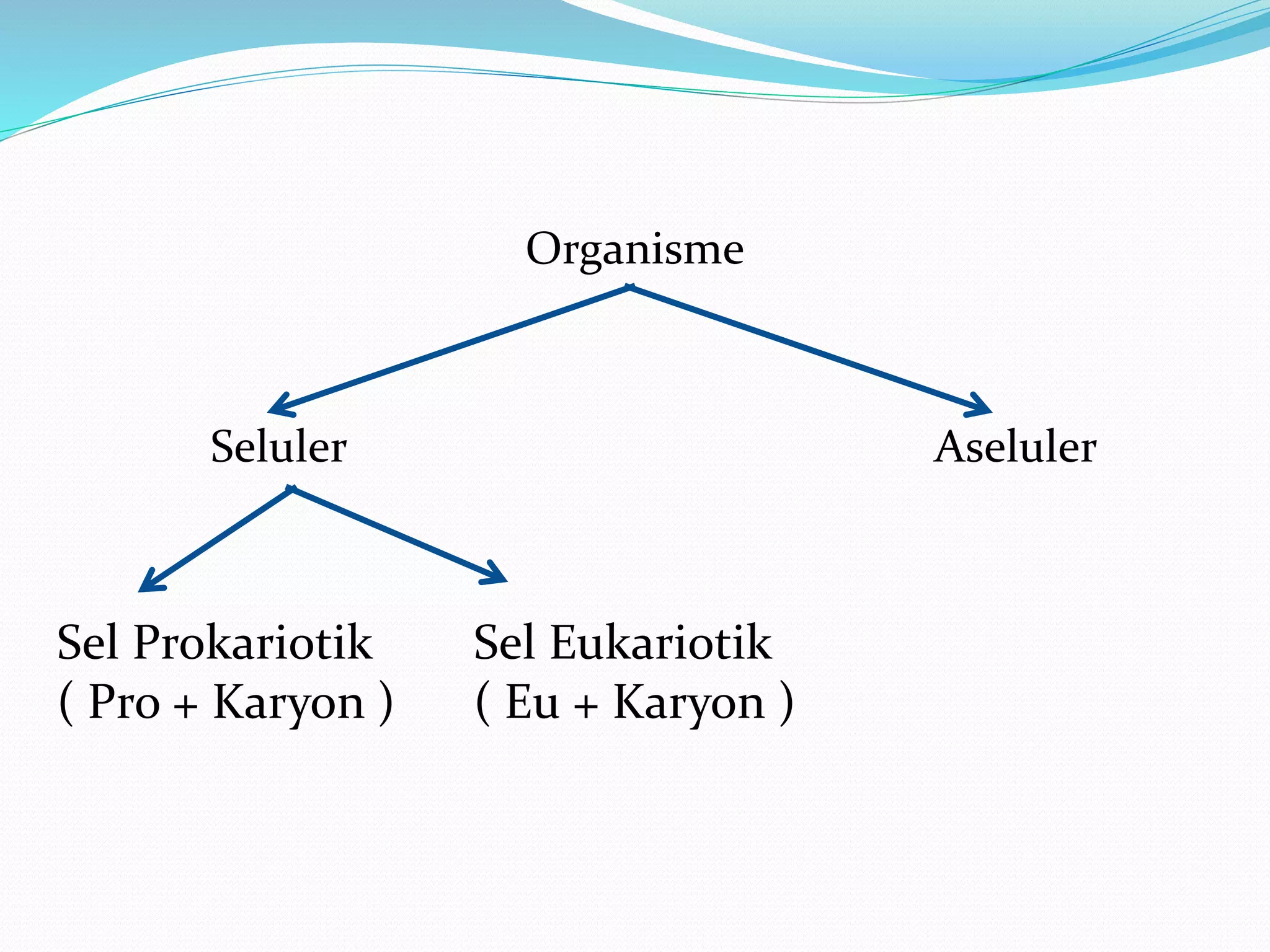 Organisme

Seluler

Aseluler

Sel Prokariotik
( Pro + Karyon )

Sel Eukariotik
( Eu + Karyon )